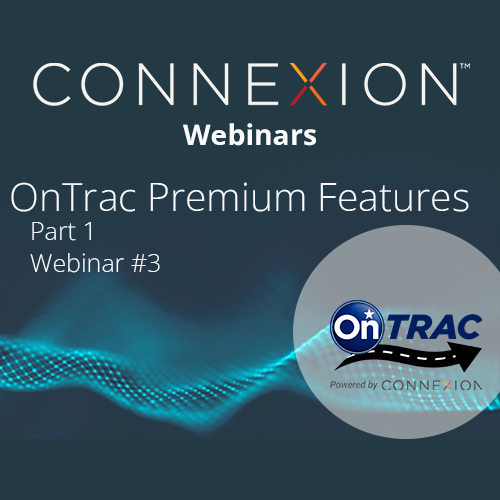 CONNEXION™
Webinars

OnTrac Premium Features
Part 1
Webinar #3

On TRAC
Powered by CONNEXION